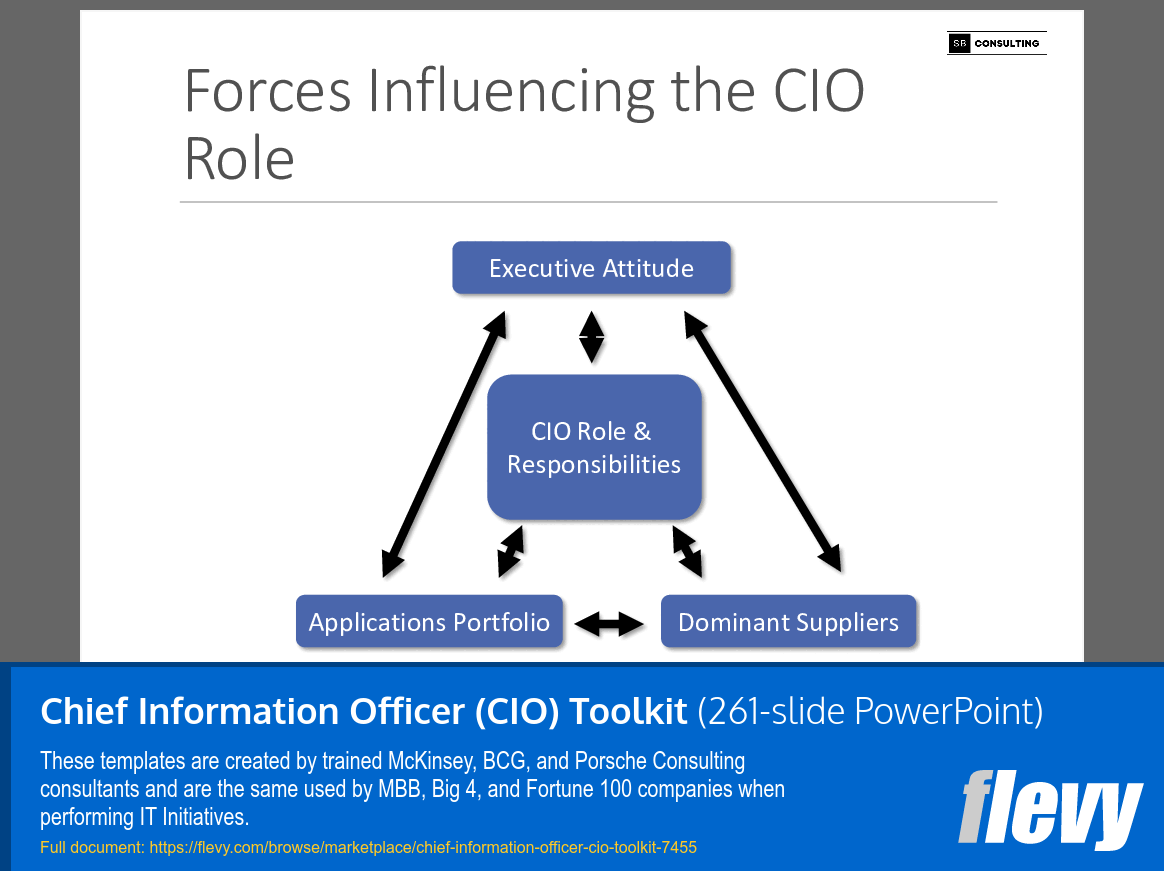 SB CONSULTING

Forces Influencing the CIO Role

Executive Attitude

CIO Role & Responsibilities

Applications Portfolio

Dominant Suppliers

Chief Information Officer (CIO) Toolkit (261-slide PowerPoint)

These templates are created by trained McKinsey, BCG, and Porsche Consulting consultants and are the same used by MBB, Big 4, and Fortune 100 companies when performing IT Initiatives.

Full document: https://flevy.com/browse/marketplace/chief-information-officer-cio-toolkit-7455

flevy